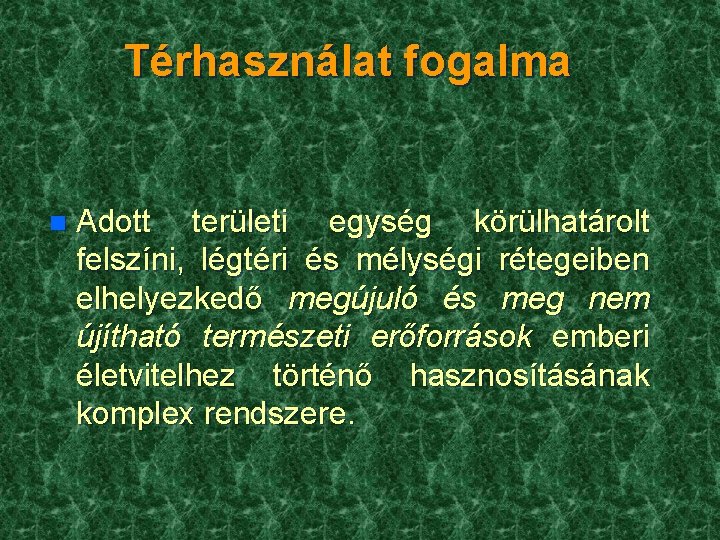 Térhasználat fogalma

Adott területi egység körülhatárolt felszíni, légtéri és mélységi rétegeiben elhelyezkedő megújuló és meg nem újítható természeti erőforrások emberi életvitelhez történő hasznosításának komplex rendszere.